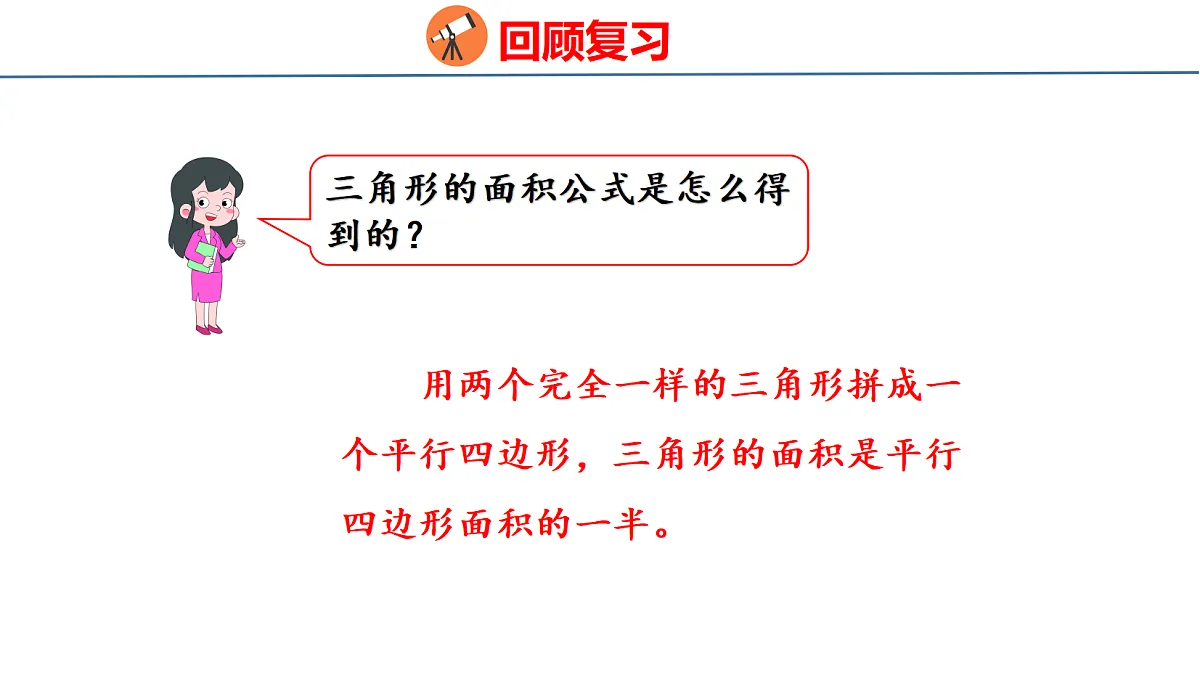 回顾复习

三角形的面积公式是怎么得到的？

用两个完全一样的三角形拼成一个平行四边形，三角形的面积是平行四边形面积的一半。